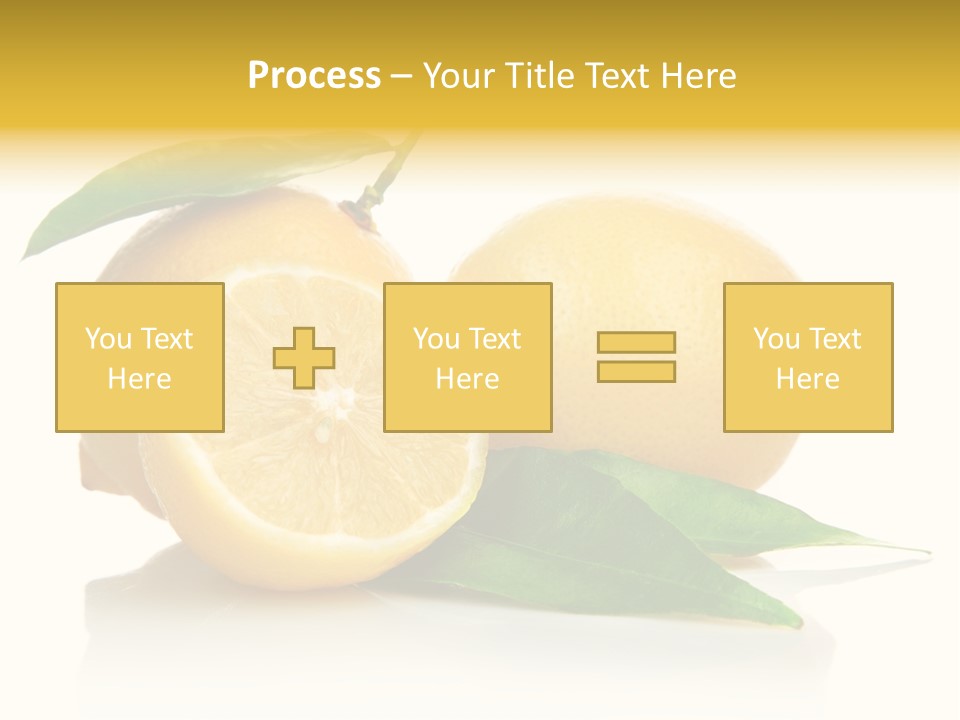 Process – Your Title Text Here

You Text Here

You Text Here

You Text Here